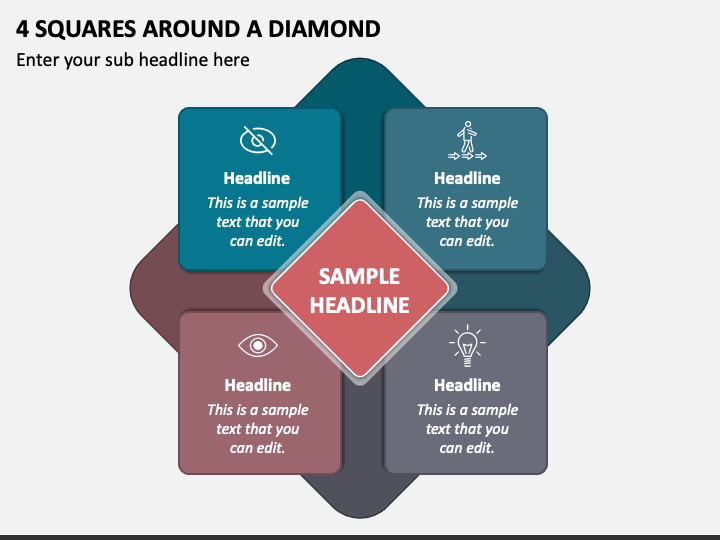 4 SQUARES AROUND A DIAMOND

Enter your sub headline here

Headline
This is a sample text that you can edit.

Headline
This is a sample text that you can edit.

SAMPLE HEADLINE

Headline
This is a sample text that you can edit.

Headline
This is a sample text that you can edit.